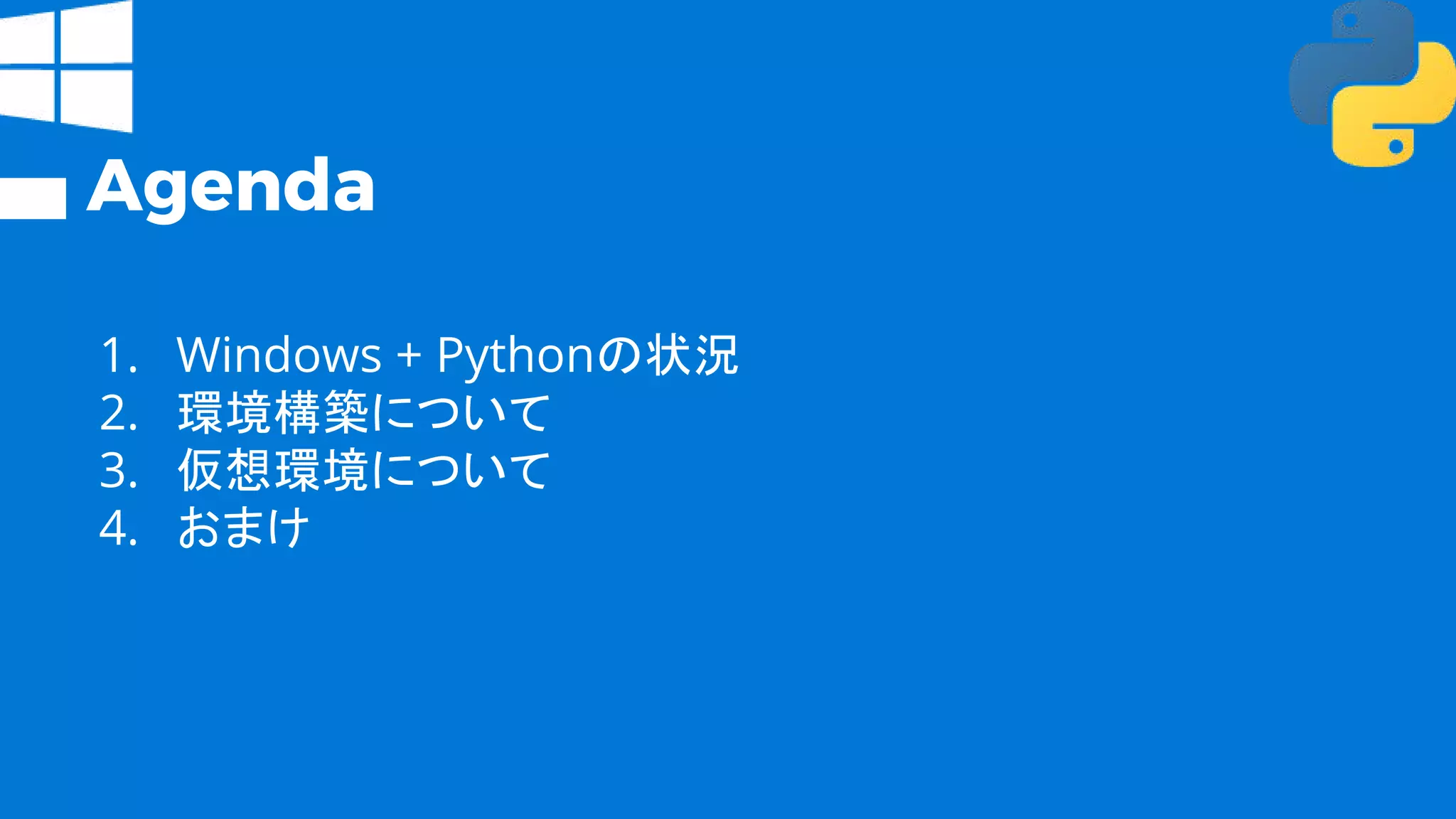 Agenda

1. Windows + Pythonの状況
2. 環境構築について
3. 仮想環境について
4. おまけ